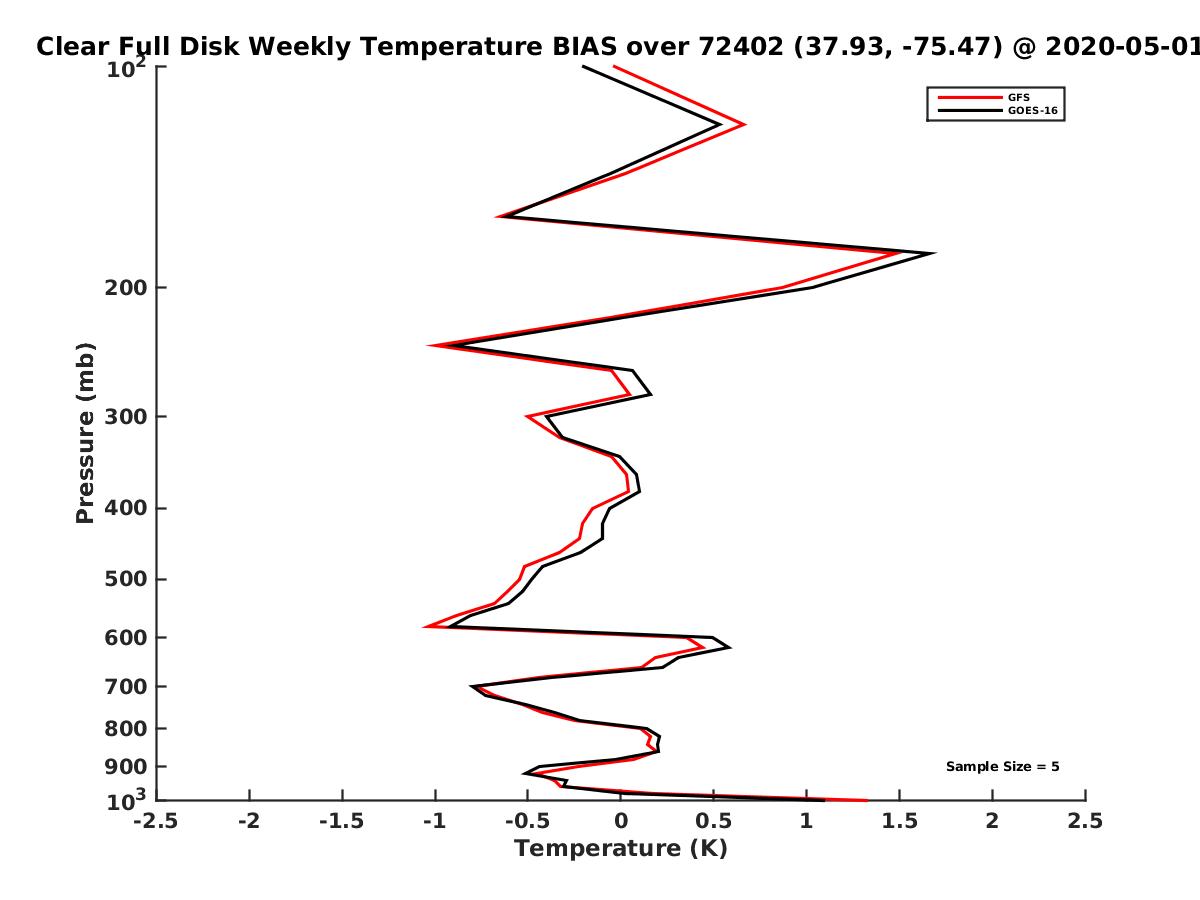 Clear Full Disk Weekly Temperature BIAS over 72402 (37.93, -75.47) @ 2020-05-01

GFS
GOES-16

Pressure (mb)

$10^2$
200
300
400
500
600
700
800
900
$10^3$

Sample Size = 5

-2.5 -2 -1.5 -1 -0.5 0 0.5 1 1.5 2 2.5

Temperature (K)